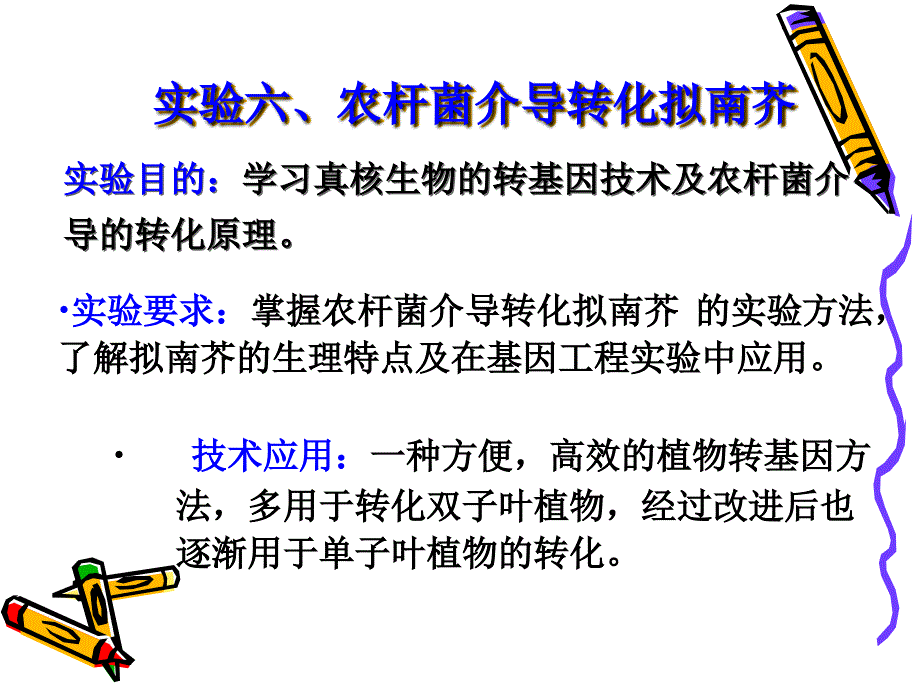 实验六、农杆菌介导转化拟南芥

实验目的：学习真核生物的转基因技术及农杆菌介导的转化原理。

·实验要求：掌握农杆菌介导转化拟南芥 的实验方法，了解拟南芥的生理特点及在基因工程实验中应用。

· 技术应用：一种方便，高效的植物转基因方法，多用于转化双子叶植物，经过改进后也逐渐用于单子叶植物的转化。